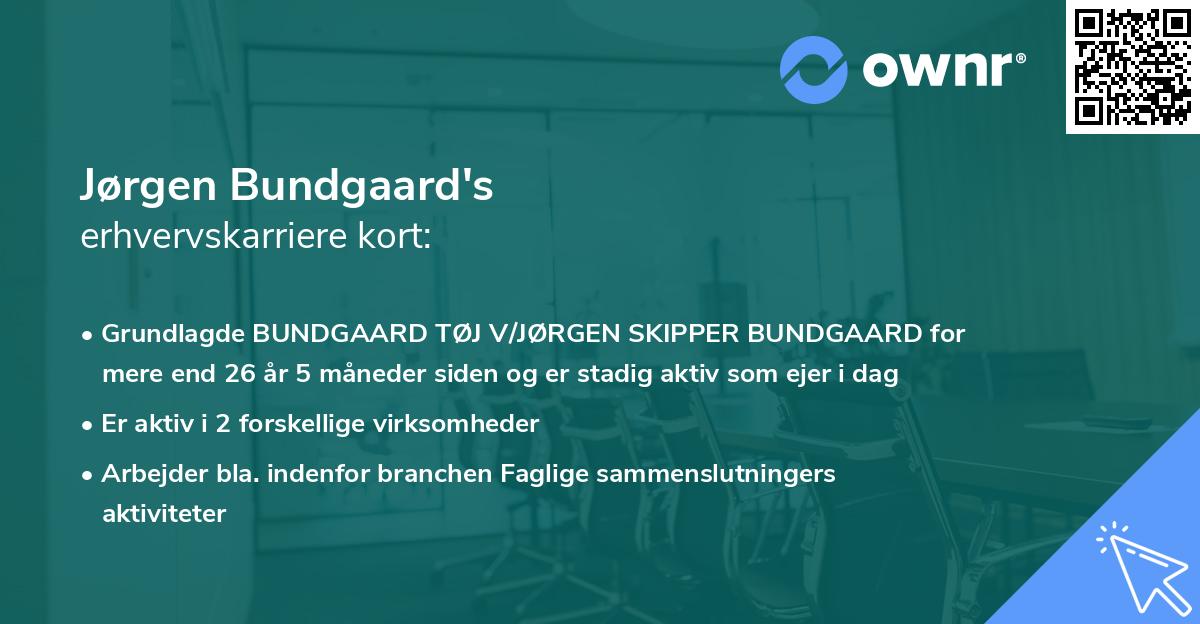 ownr®

Jørgen Bundgaard's
erhvervskarriere kort:

• Grundlagde BUNDGAARD TØJ V/JØRGEN SKIPPER BUNDGAARD for mere end 26 år 5 måneder siden og er stadig aktiv som ejer i dag

• Er aktiv i 2 forskellige virksomheder

• Arbejder bla. indenfor branchen Faglige sammenslutningers aktiviteter